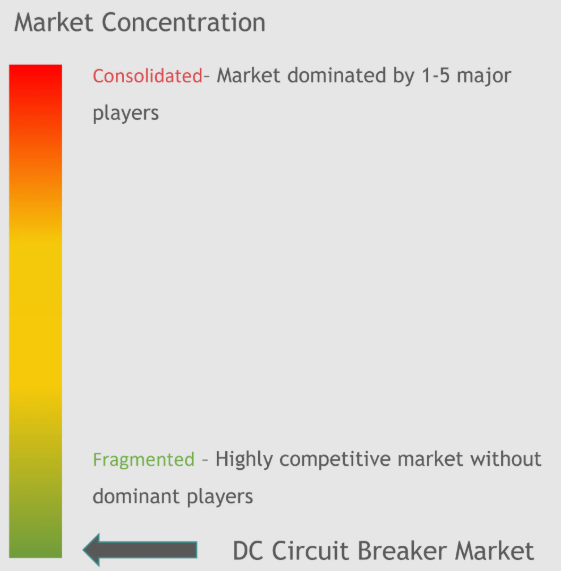 Market Concentration

Consolidated- Market dominated by 1-5 major players

Fragmented - Highly competitive market without dominant players

DC Circuit Breaker Market